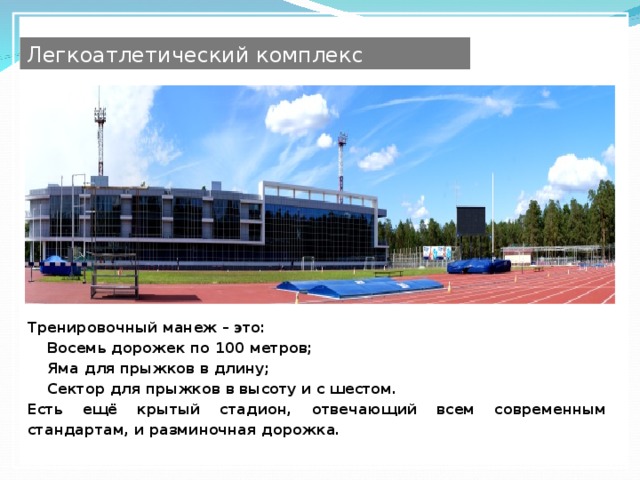 Легкоатлетический комплекс

Тренировочный манеж – это:
Восемь дорожек по 100 метров;
Яма для прыжков в длину;
Сектор для прыжков в высоту и с шестом.
Есть ещё крытый стадион, отвечающий всем современным стандартам, и разминочная дорожка.